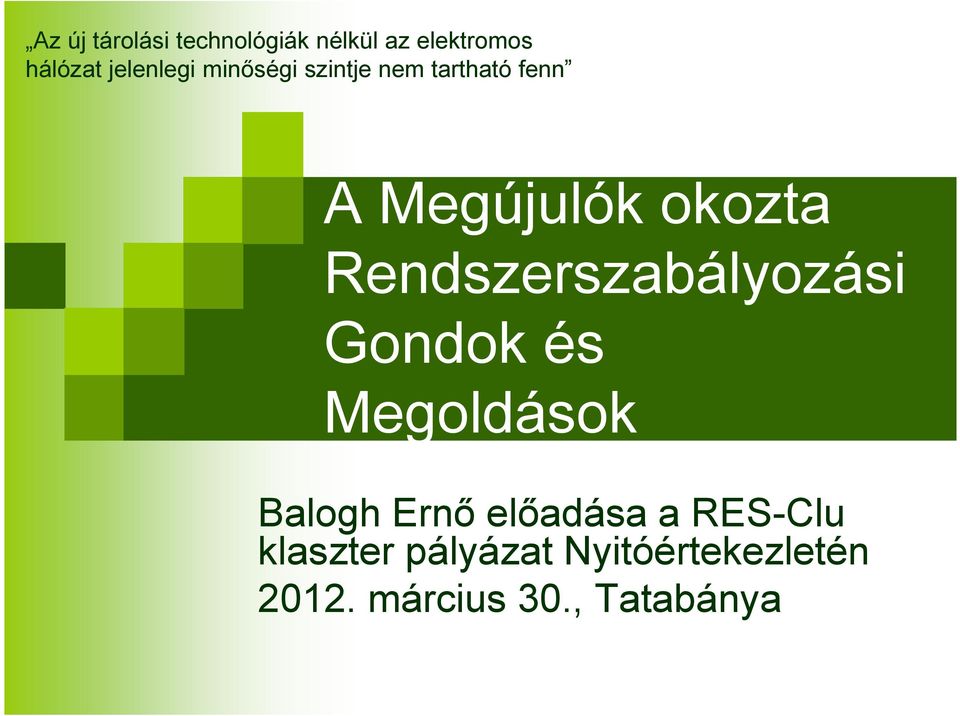 „Az új tárolási technológiák nélkül az elektromos hálózat jelenlegi minőségi szintje nem tartható fenn”

A Megújulók okozta Rendszerszabályozási Gondok és Megoldások

Balogh Ernő előadása a RES-Clu klaszter pályázat Nyitóértekezletén
2012. március 30., Tatabánya